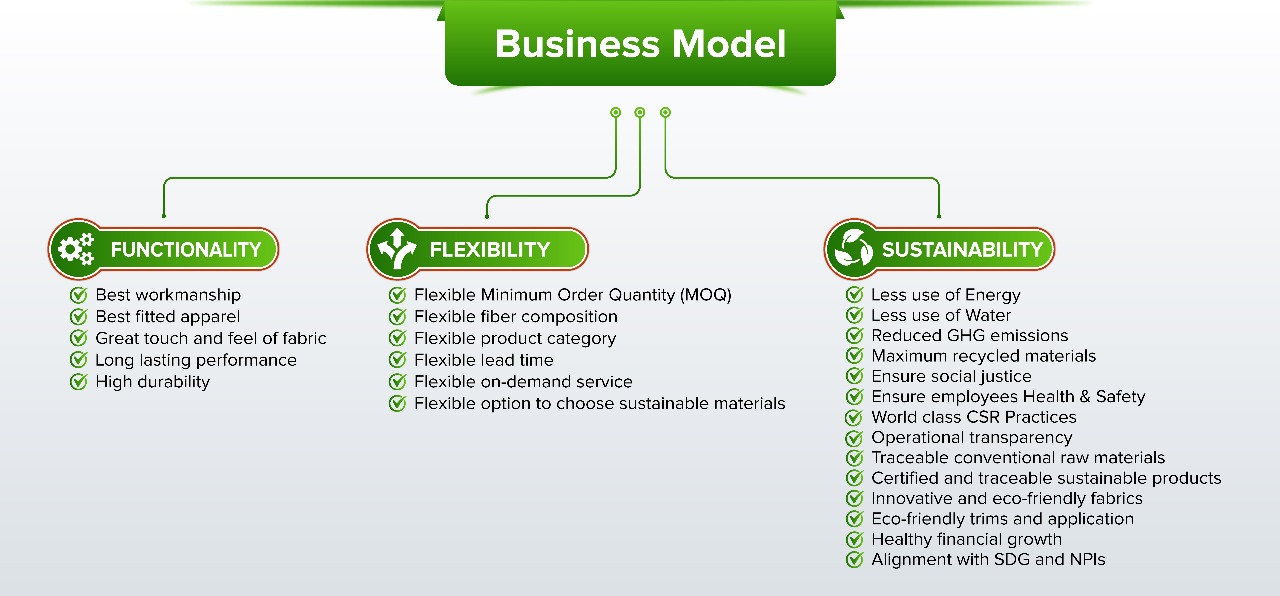 Business Model

FUNCTIONALITY

Best workmanship
Best fitted apparel
Great touch and feel of fabric
Long lasting performance
High durability

FLEXIBILITY

Flexible Minimum Order Quantity (MOQ)
Flexible fiber composition
Flexible product category
Flexible lead time
Flexible on-demand service
Flexible option to choose sustainable materials

SUSTAINABILITY

Less use of Energy
Less use of Water
Reduced GHG emissions
Maximum recycled materials
Ensure social justice
Ensure employees Health & Safety
World class CSR Practices
Operational transparency
Traceable conventional raw materials
Certified and traceable sustainable products
Innovative and eco-friendly fabrics
Eco-friendly trims and application
Healthy financial growth
Alignment with SDG and NPIs